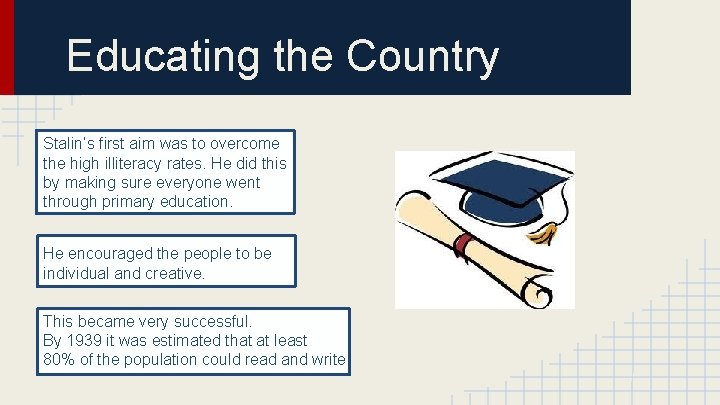 Educating the Country

Stalin's first aim was to overcome the high illiteracy rates. He did this by making sure everyone went through primary education.

He encouraged the people to be individual and creative.

This became very successful.
By 1939 it was estimated that at least 80% of the population could read and write